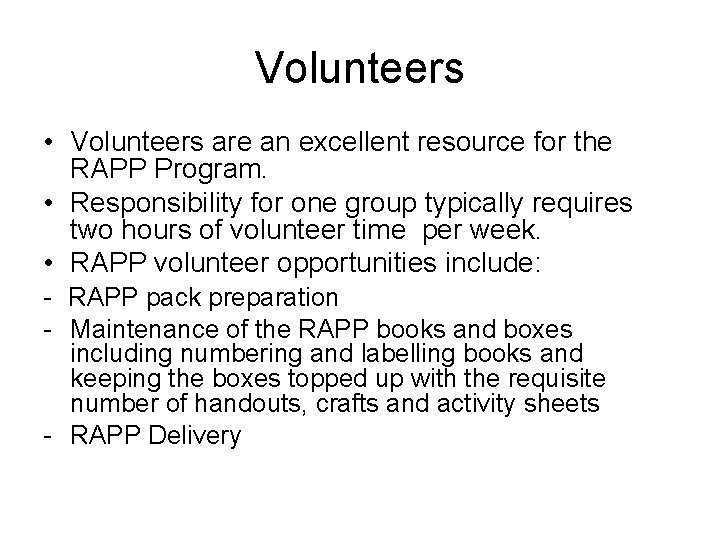 Volunteers

• Volunteers are an excellent resource for the RAPP Program.
• Responsibility for one group typically requires two hours of volunteer time per week.
• RAPP volunteer opportunities include:
- RAPP pack preparation
- Maintenance of the RAPP books and boxes including numbering and labelling books and keeping the boxes topped up with the requisite number of handouts, crafts and activity sheets
- RAPP Delivery